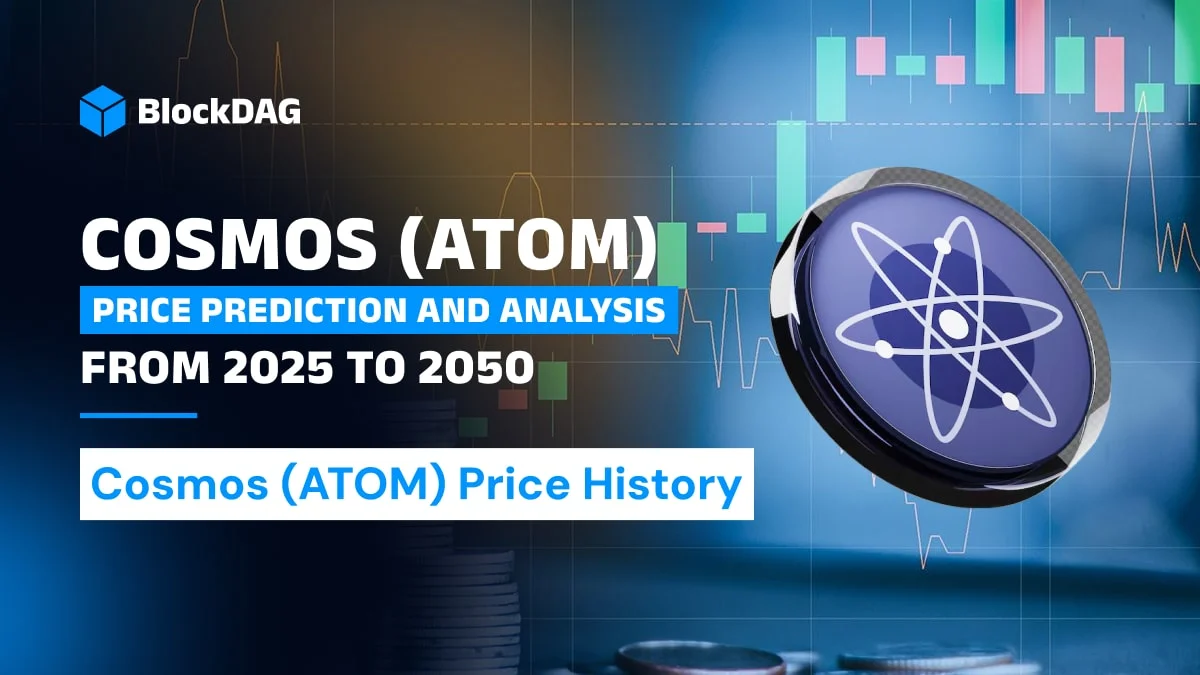 BlockDAG

COSMOS (ATOM)
PRICE PREDICTION AND ANALYSIS
FROM 2025 TO 2050

Cosmos (ATOM) Price History